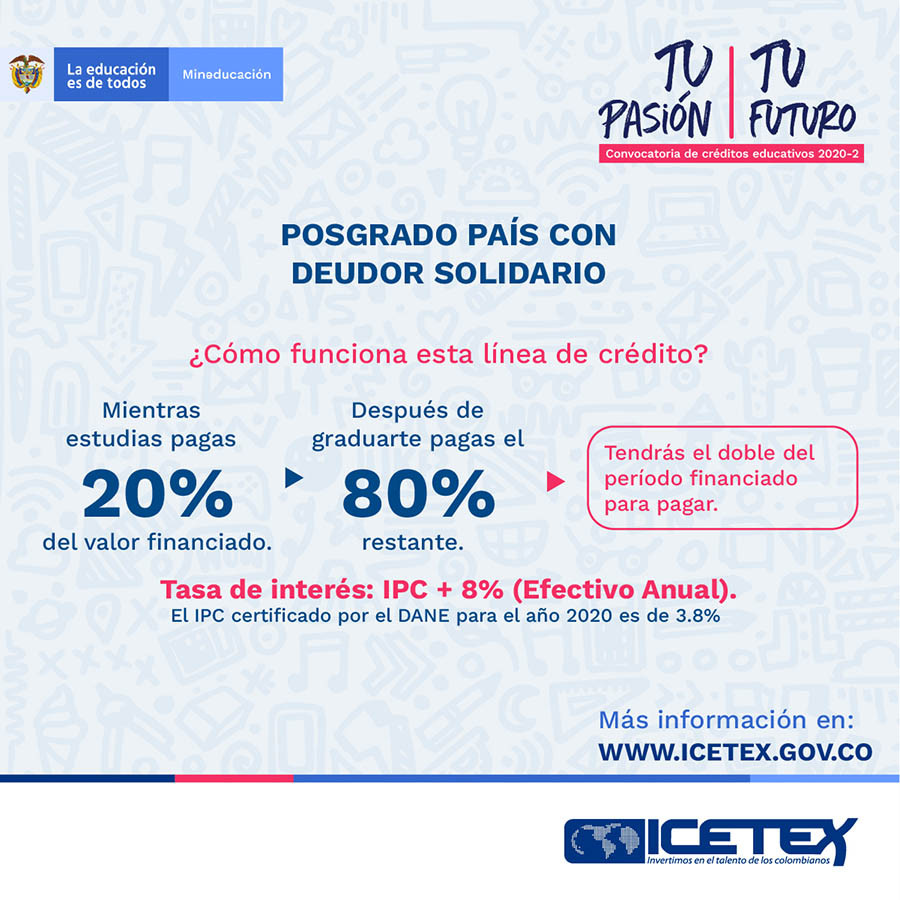 La educación es de todos

Mineducación

TU PASIÓN | TU FUTURO
Convocatoria de créditos educativos 2020-2

POSGRADO PAÍS CON DEUDOR SOLIDARIO

¿Cómo funciona esta línea de crédito?

Mientras estudias pagas
20%
del valor financiado.

Después de graduarte pagas el
80%
restante.

Tendrás el doble del período financiado para pagar.

Tasa de interés: IPC + 8% (Efectivo Anual).
El IPC certificado por el DANE para el año 2020 es de 3.8%

Más información en:
WWW.ICETEX.GOV.CO

ICETEX
Invertimos en el talento de los colombianos